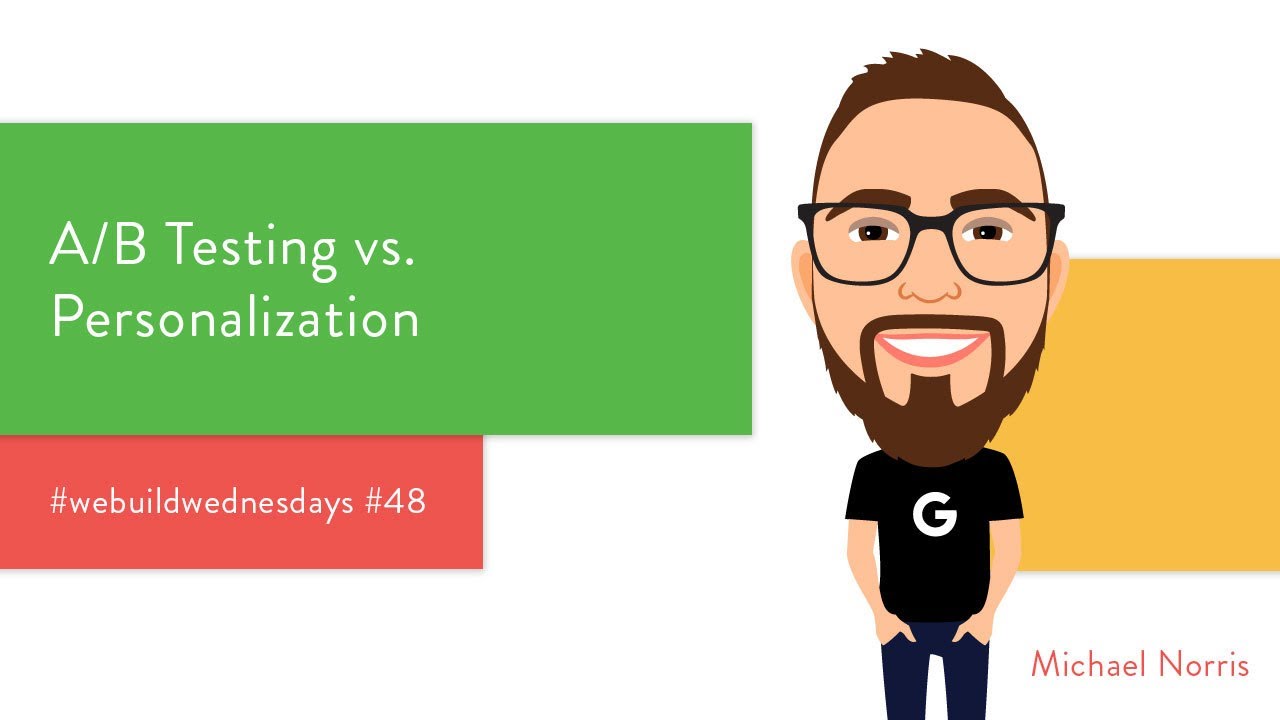 A/B Testing vs.
Personalization

#webuildwednesdays #48

G

Michael Norris